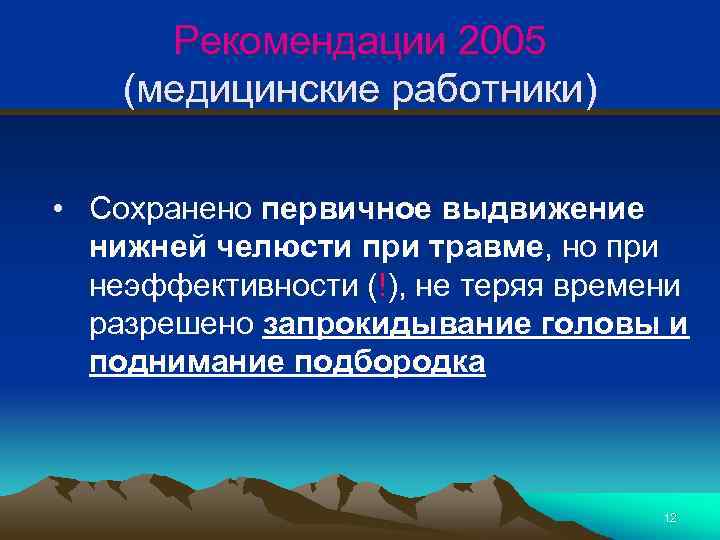 Рекомендации 2005
(медицинские работники)

• Сохранено первичное выдвижение нижней челюсти при травме, но при неэффективности (!), не теряя времени разрешено запрокидывание головы и поднимание подбородка

12